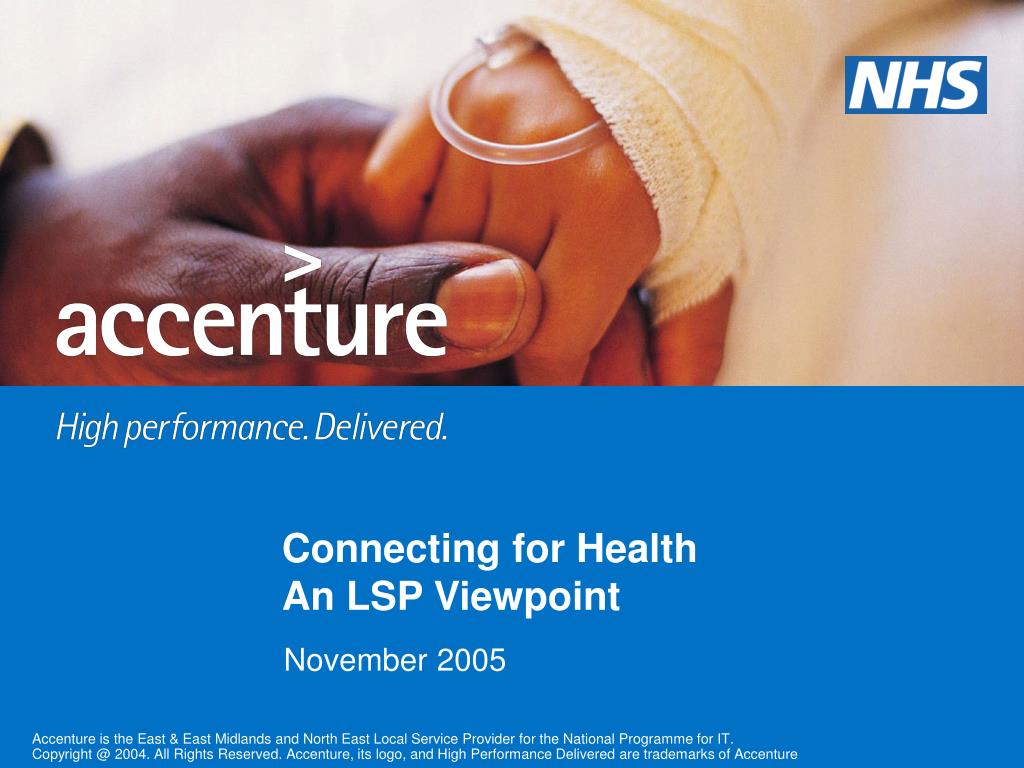 NHS

accenture

High performance. Delivered.

Connecting for Health
An LSP Viewpoint

November 2005

Accenture is the East & East Midlands and North East Local Service Provider for the National Programme for IT.
Copyright @ 2004. All Rights Reserved. Accenture, its logo, and High Performance Delivered are trademarks of Accenture